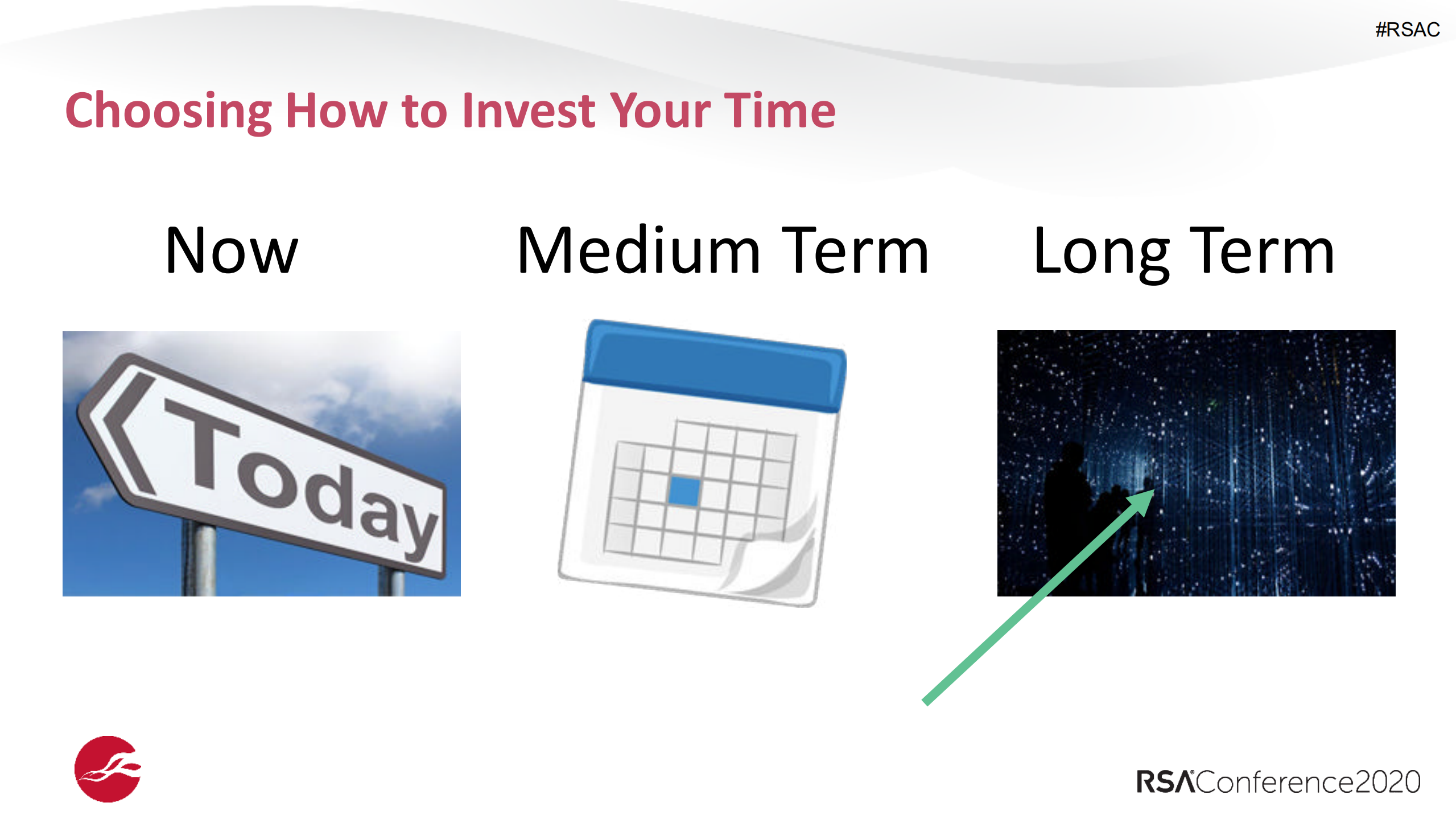 #RSAC

Choosing How to Invest Your Time

Now

Medium Term

Long Term

Today

RSAConference2020